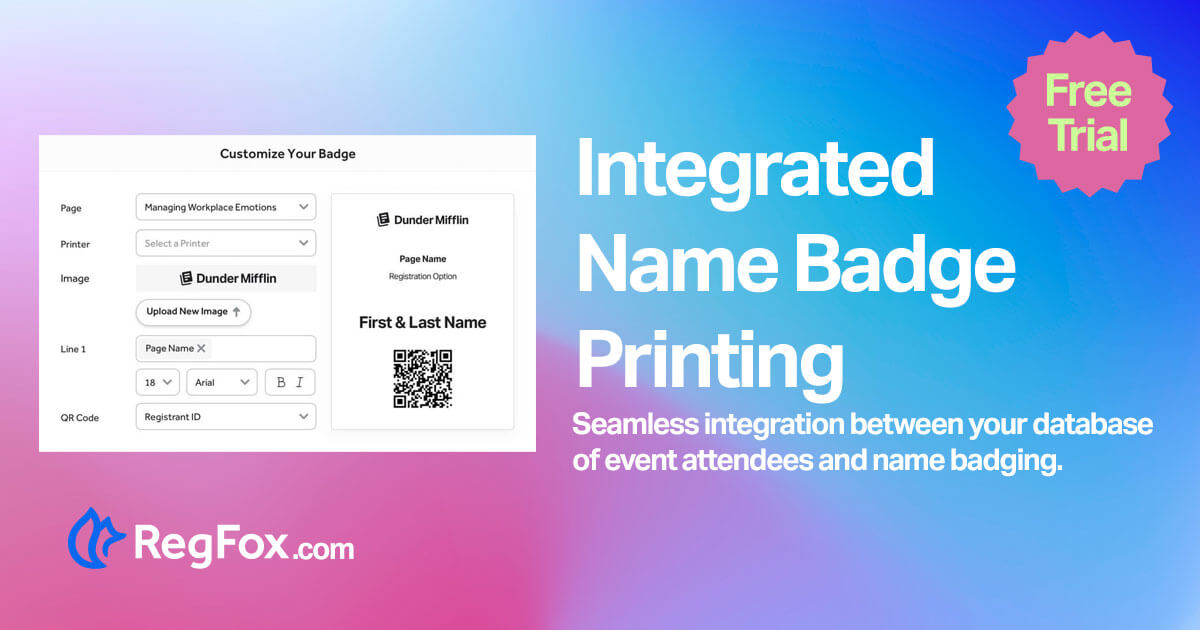 Customize Your Badge

Page Managing Workplace Emotions

Printer Select a Printer

Image Dunder Mifflin

Upload New Image

Line 1 Page Name

18 Arial B I

QR Code Registrant ID

Dunder Mifflin

Page Name
Registration Option

First & Last Name

Free Trial

Integrated Name Badge Printing

Seamless integration between your database of event attendees and name badging.

RegFox.com